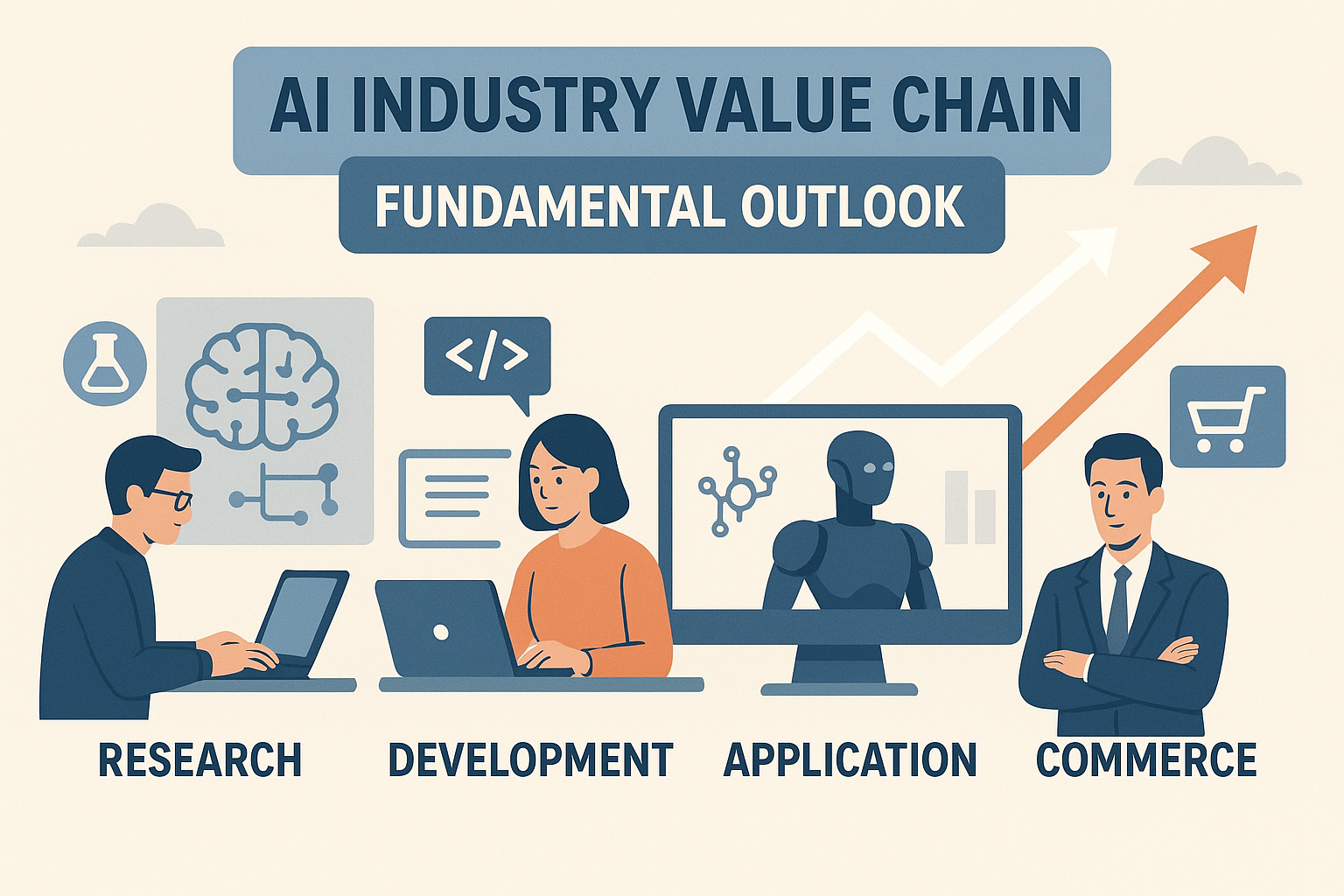 AI INDUSTRY VALUE CHAIN

FUNDAMENTAL OUTLOOK

</>

RESEARCH DEVELOPMENT APPLICATION COMMERCE